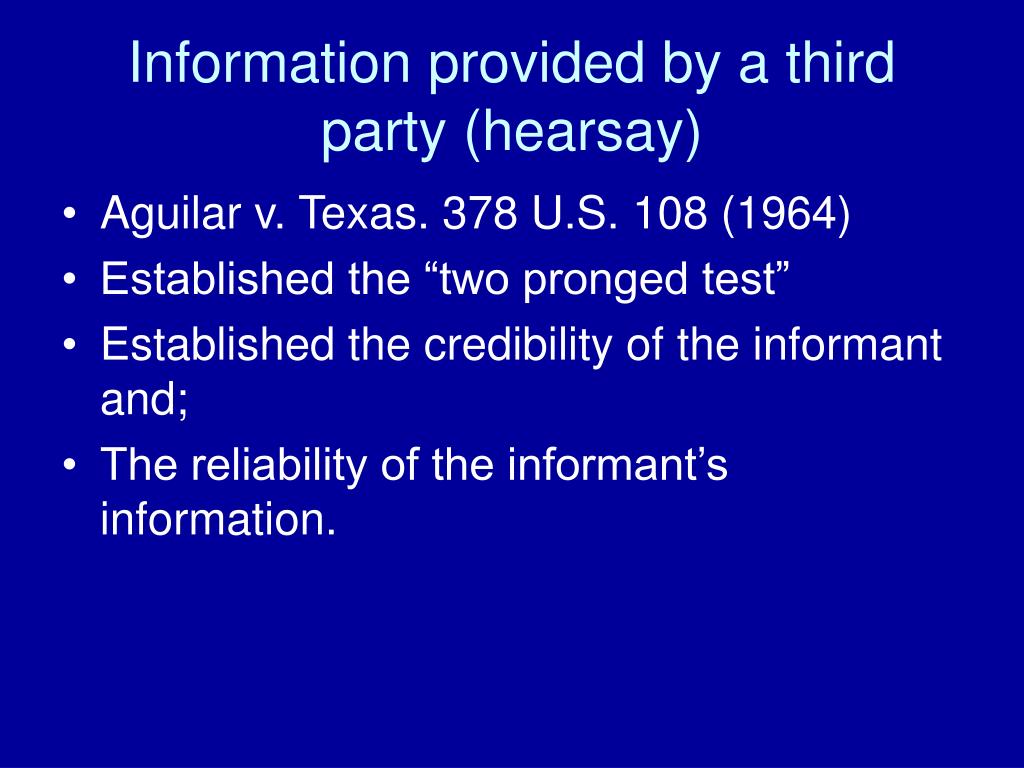 Information provided by a third party (hearsay)

• Aguilar v. Texas. 378 U.S. 108 (1964)
• Established the “two pronged test”
• Established the credibility of the informant and;
• The reliability of the informant’s information.